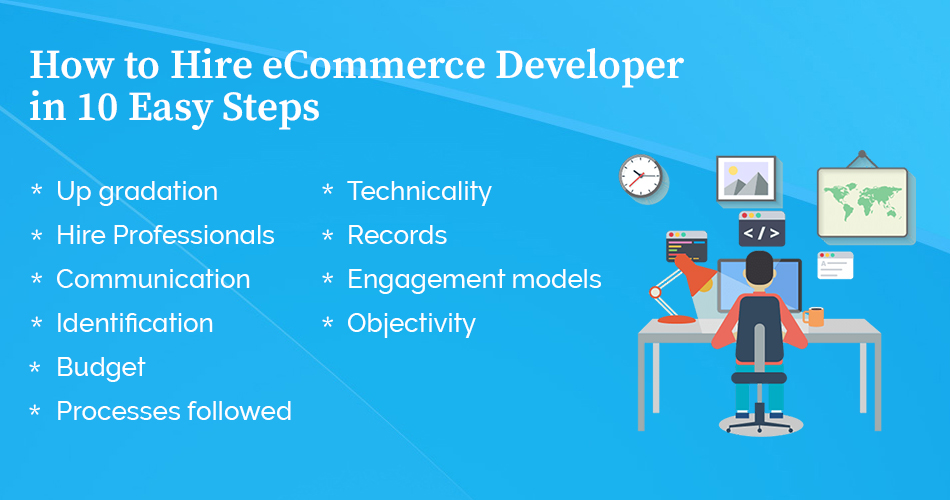 How to Hire eCommerce Developer in 10 Easy Steps

* Up gradation
* Hire Professionals
* Communication
* Identification
* Budget
* Processes followed

* Technicality
* Records
* Engagement models
* Objectivity

</>